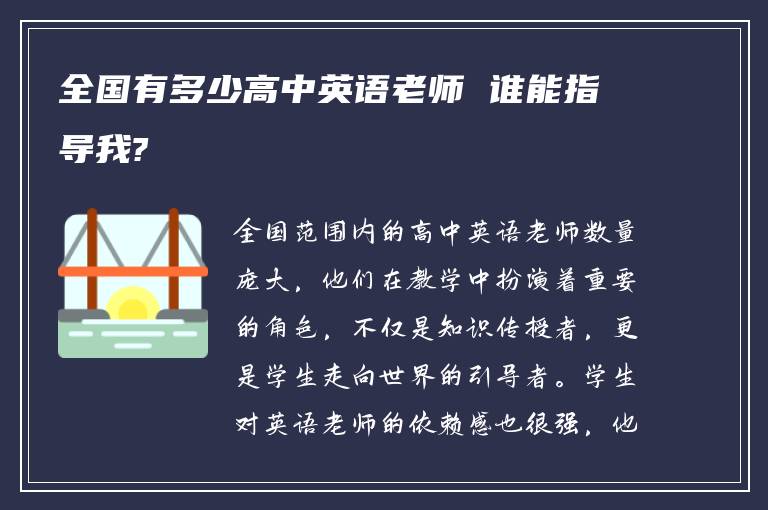 全国有多少高中英语老师 谁能指导我?

全国范围内的高中英语老师数量庞大，他们在教学中扮演着重要的角色，不仅是知识传授者，更是学生走向世界的引导者。学生对英语老师的依赖感也很强，他